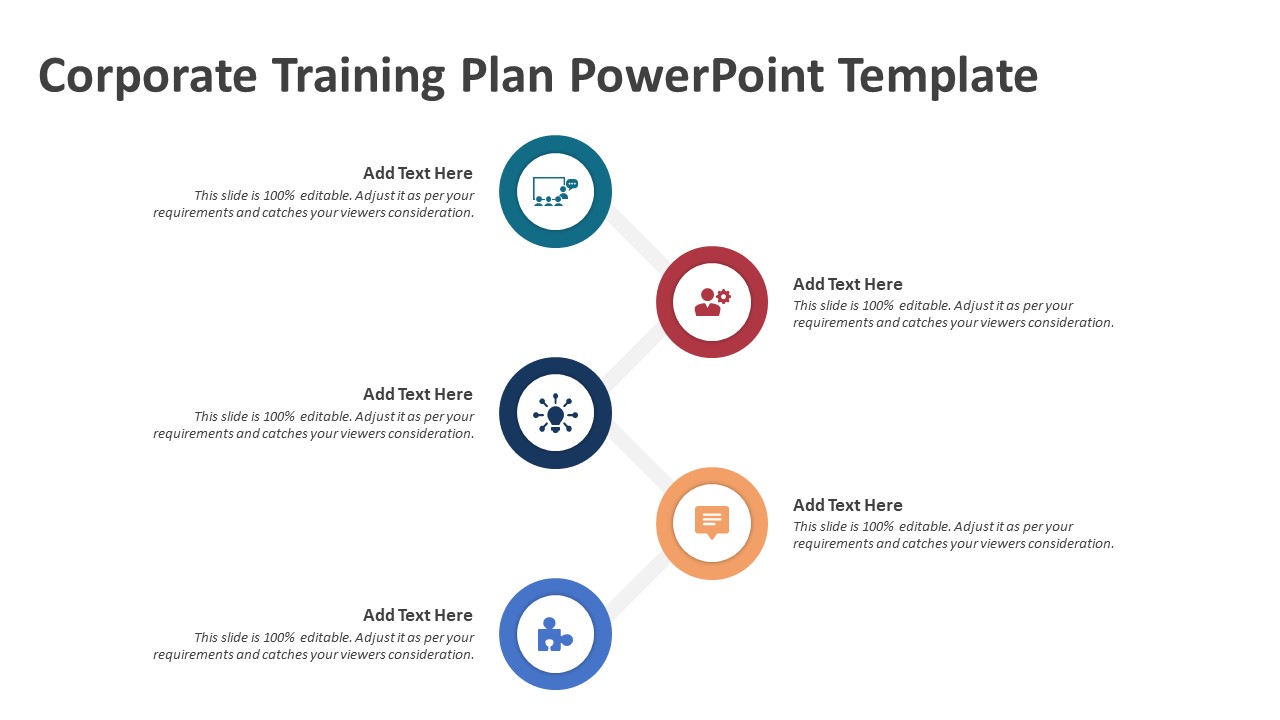 Corporate Training Plan PowerPoint Template

Add Text Here
This slide is 100% editable. Adjust it as per your requirements and catches your viewers consideration.

Add Text Here
This slide is 100% editable. Adjust it as per your requirements and catches your viewers consideration.

Add Text Here
This slide is 100% editable. Adjust it as per your requirements and catches your viewers consideration.

Add Text Here
This slide is 100% editable. Adjust it as per your requirements and catches your viewers consideration.

Add Text Here
This slide is 100% editable. Adjust it as per your requirements and catches your viewers consideration.